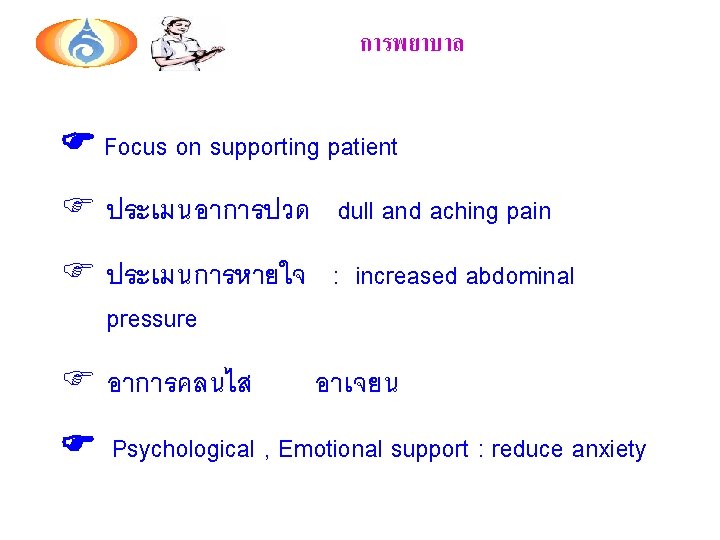 การพยาบาล

☛ Focus on supporting patient

☞ ประเมนอาการปวด dull and aching pain

☞ ประเมนการหายใจ : increased abdominal pressure

☞ อาการคลนไส อาเจยน

☛ Psychological , Emotional support : reduce anxiety